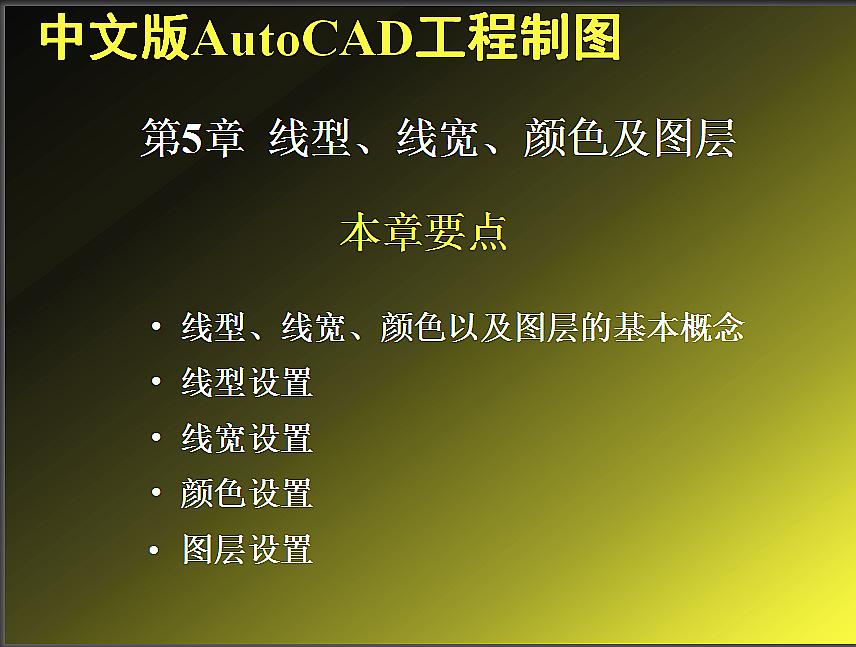 中文版AutoCAD工程制图

第5章 线型、线宽、颜色及图层

本章要点

• 线型、线宽、颜色以及图层的基本概念
• 线型设置
• 线宽设置
• 颜色设置
• 图层设置